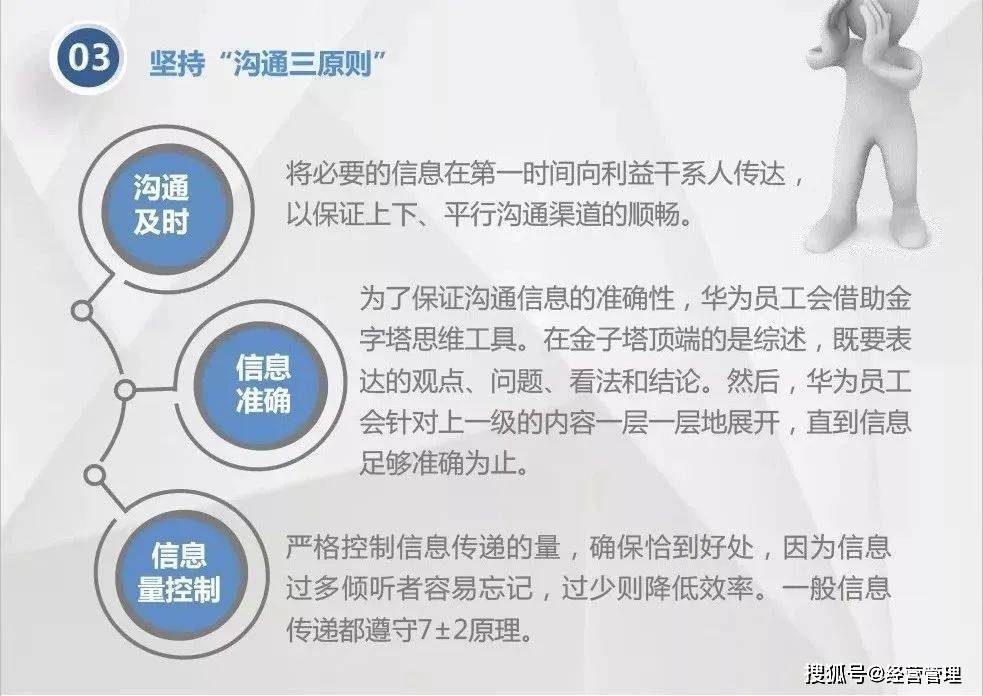 03 坚持“沟通三原则”

沟通及时

将必要的信息在第一时间向利益干系人传达，以保证上下、平行沟通渠道的顺畅。

信息准确

为了保证沟通信息的准确性，华为员工会借助金字塔思维工具。在金子塔顶端的是综述，既要表达的观点、问题、看法和结论。然后，华为员工会针对上一级的内容一层一层地展开，直到信息足够准确为止。

信息量控制

严格控制信息传递的量，确保恰到好处，因为信息过多倾听者容易忘记，过少则降低效率。一般信息传递都遵守7±2原理。

搜狐号@经营管理